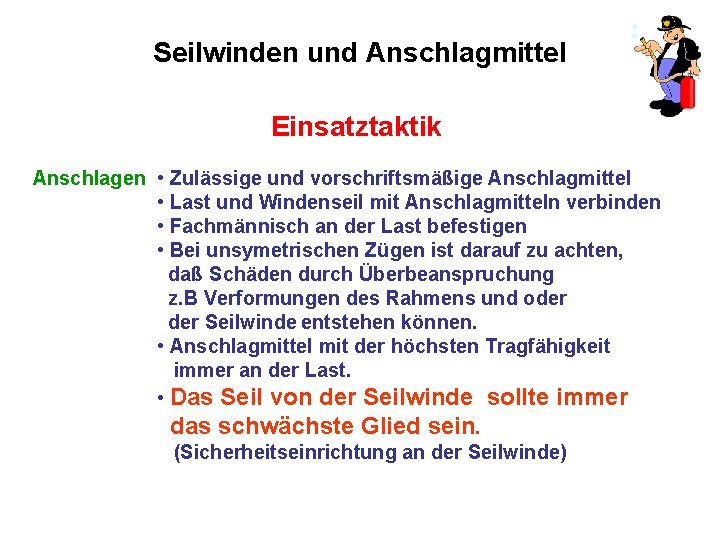 Seilwinden und Anschlagmittel

Einsatztaktik

Anschlagen • Zulässige und vorschriftsmäßige Anschlagmittel
• Last und Windenseil mit Anschlagmitteln verbinden
• Fachmännisch an der Last befestigen
• Bei unsymetrischen Zügen ist darauf zu achten, daß Schäden durch Überbeanspruchung z.B Verformungen des Rahmens und oder der Seilwinde entstehen können.
• Anschlagmittel mit der höchsten Tragfähigkeit immer an der Last.
• Das Seil von der Seilwinde sollte immer das schwächste Glied sein.
(Sicherheitseinrichtung an der Seilwinde)